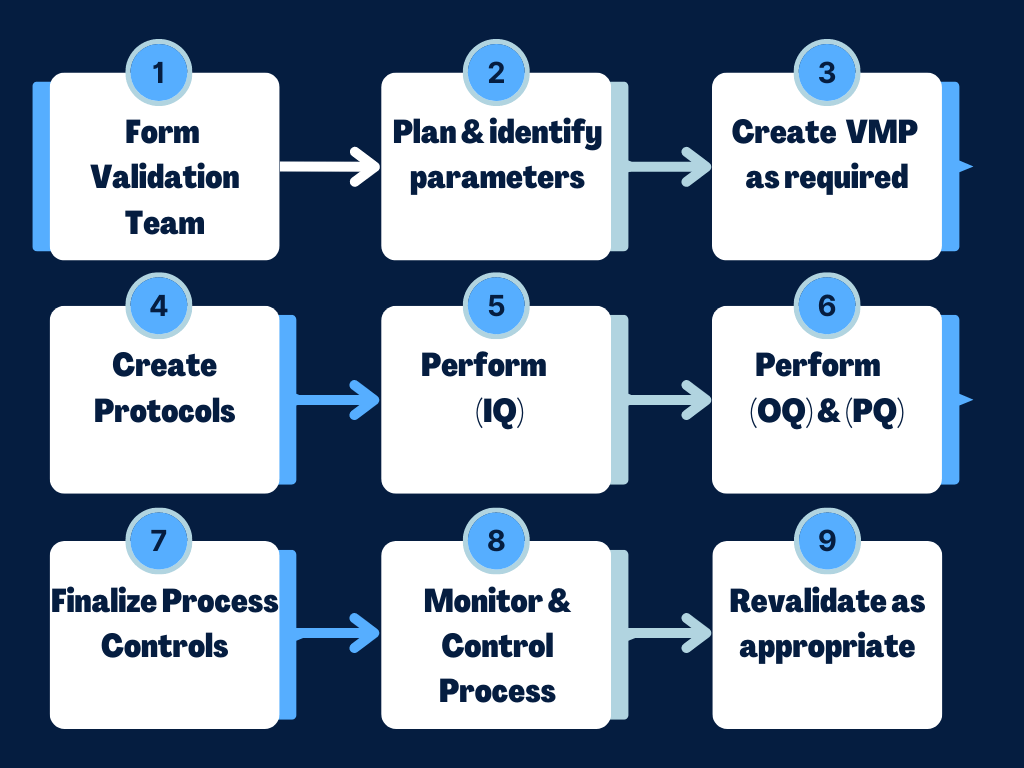 1
Form Validation Team

2
Plan & identify parameters

3
Create VMP as required

4
Create Protocols

5
Perform (IQ)

6
Perform (OQ) & (PQ)

7
Finalize Process Controls

8
Monitor & Control Process

9
Revalidate as appropriate